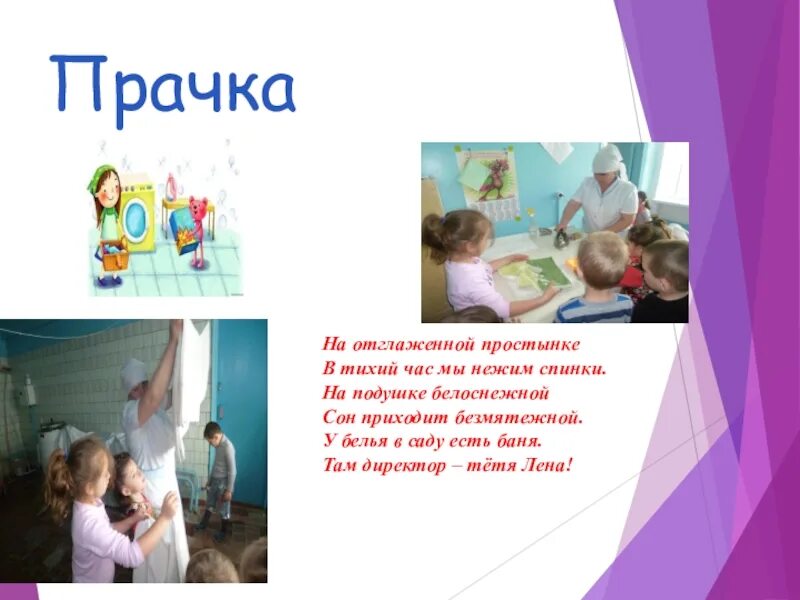 Прачка

На отглаженной простынке
В тихий час мы нежим спинки.
На подушке белоснежной
Сон приходит безмятежной.
У белья в саду есть баня.
Там директор – тётя Лена!